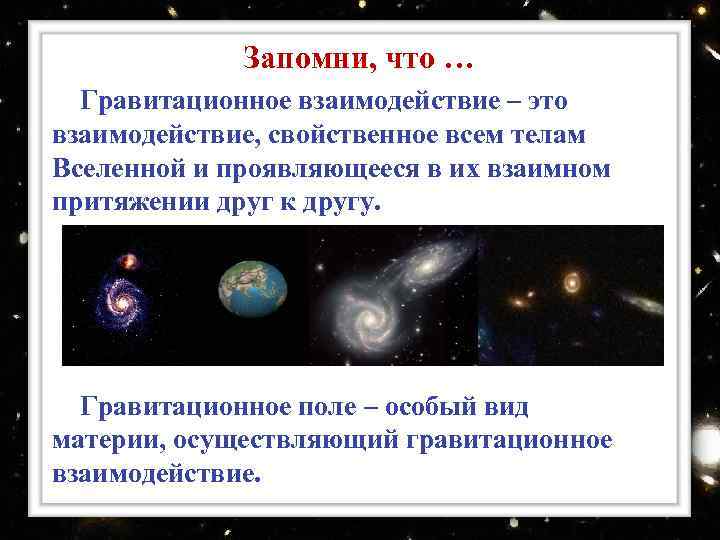 Запомни, что …

Гравитационное взаимодействие – это взаимодействие, свойственное всем телам Вселенной и проявляющееся в их взаимном притяжении друг к другу.

Гравитационное поле – особый вид материи, осуществляющий гравитационное взаимодействие.